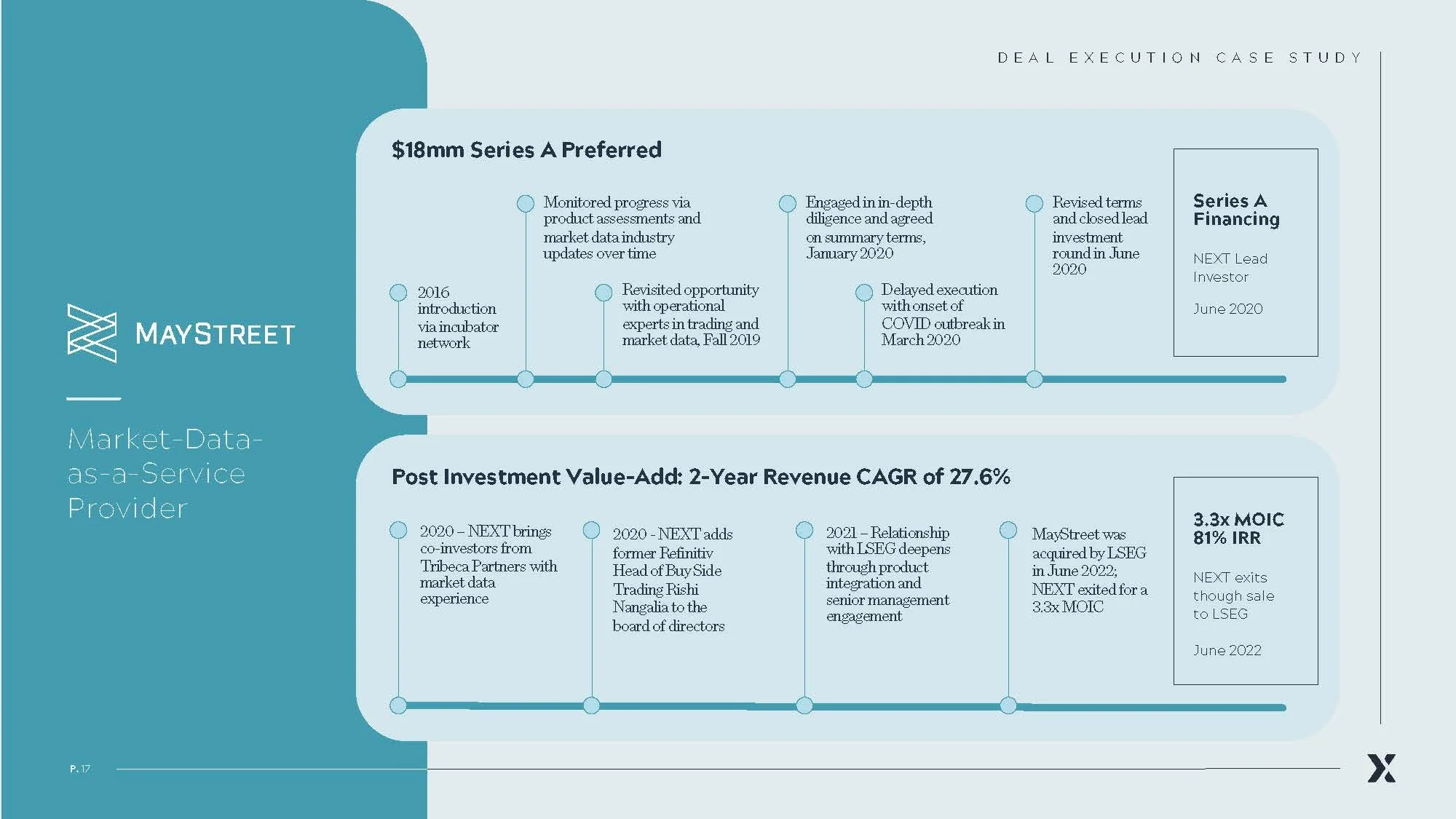 DEAL EXECUTION CASE STUDY

MAYSTREET

Market-Data-as-a-Service Provider

$18mm Series A Preferred

2016 introduction via incubator network

Monitored progress via product assessments and market data industry updates over time

Revisited opportunity with operational experts in trading and market data, Fall 2019

Engaged in in-depth diligence and agreed on summary terms, January 2020

Delayed execution with onset of COVID outbreak in March 2020

Revised terms and closed lead investment round in June 2020

Series A Financing

NEXT Lead Investor

June 2020

Post Investment Value-Add: 2-Year Revenue CAGR of 27.6%

2020 – NEXT brings co-investors from Tribeca Partners with market data experience

2020 - NEXT adds former Refinitiv Head of Buy Side Trading Rishi Nangalia to the board of directors

2021 – Relationship with LSEG deepens through product integration and senior management engagement

MayStreet was acquired by LSEG in June 2022; NEXT exited for a 3.3x MOIC

3.3x MOIC
81% IRR

NEXT exits though sale to LSEG

June 2022

P. 17